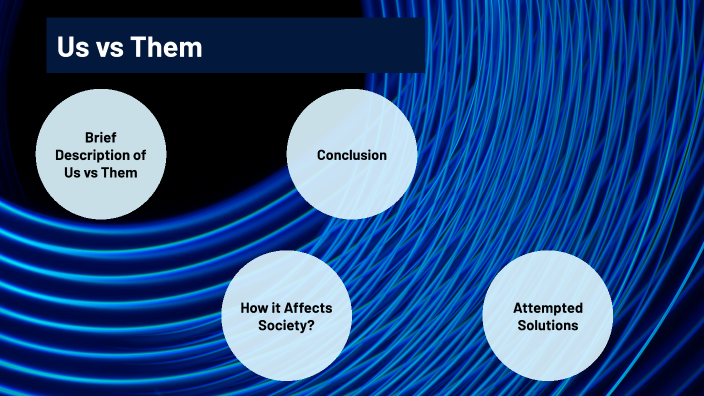 Us vs Them

Brief Description of Us vs Them

Conclusion

How it Affects Society?

Attempted Solutions